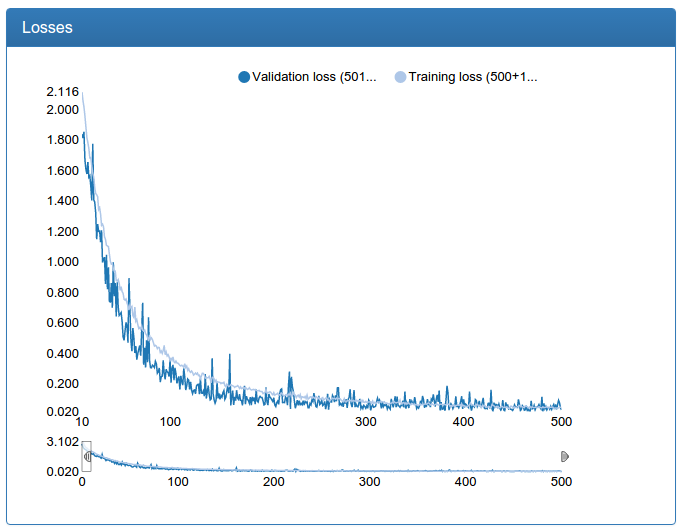 Losses

Validation loss (501... Training loss (500+1...

2.116
2.000
1.800
1.600
1.400
1.200
1.000
0.800
0.600
0.400
0.200
0.020

10 100 200 300 400 500

3.102
0.020

0 100 200 300 400 500